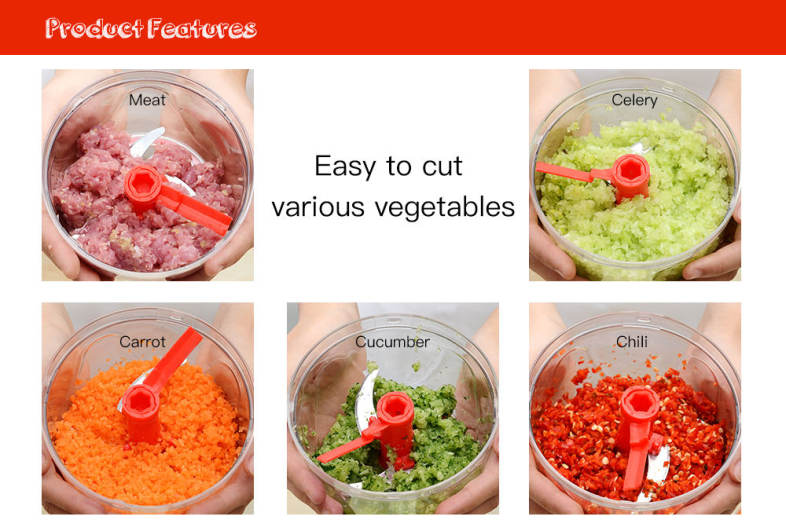 Product Features

Meat

Easy to cut various vegetables

Celery

Carrot

Cucumber

Chili